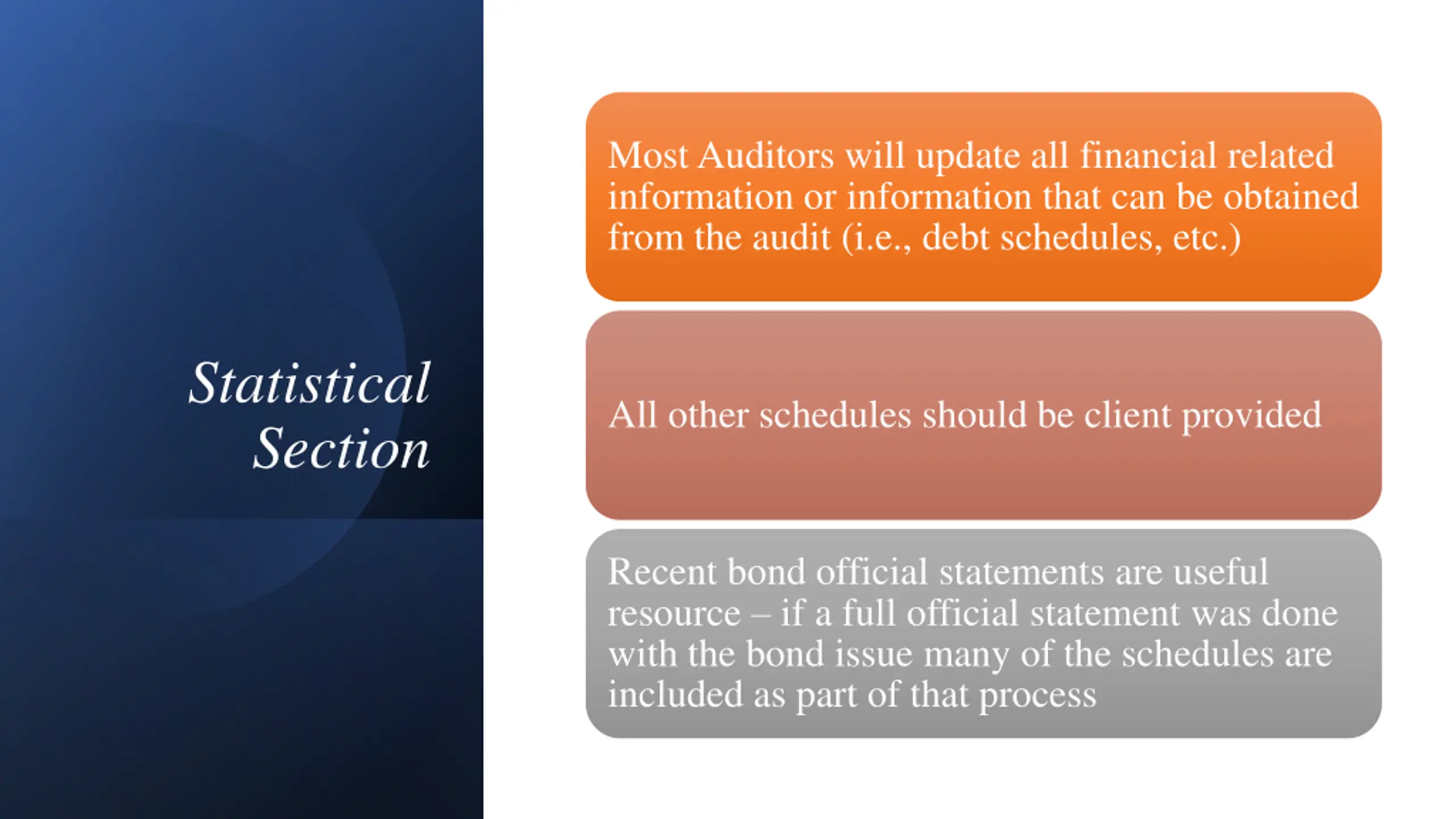 Statistical Section

Most Auditors will update all financial related information or information that can be obtained from the audit (i.e., debt schedules, etc.)

All other schedules should be client provided

Recent bond official statements are useful resource – if a full official statement was done with the bond issue many of the schedules are included as part of that process